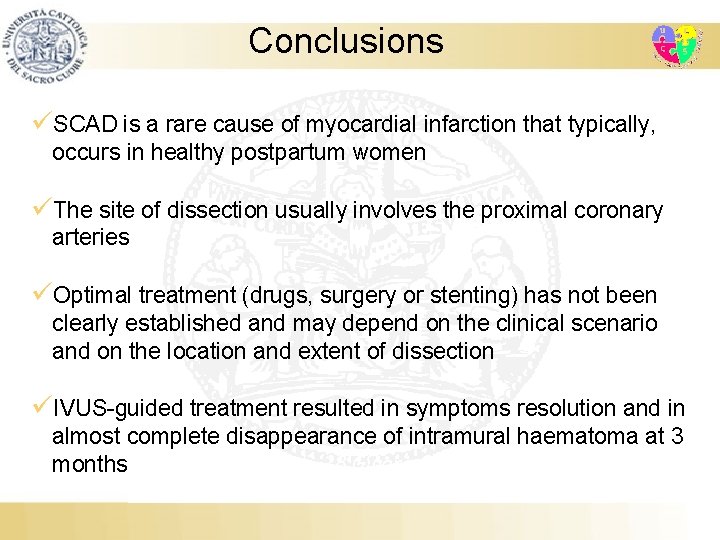 UNIVERSITÀ CATTOLICA DEL SACRO CUORE

Conclusions

✓SCAD is a rare cause of myocardial infarction that typically, occurs in healthy postpartum women

✓The site of dissection usually involves the proximal coronary arteries

✓Optimal treatment (drugs, surgery or stenting) has not been clearly established and may depend on the clinical scenario and on the location and extent of dissection

✓IVUS-guided treatment resulted in symptoms resolution and in almost complete disappearance of intramural haematoma at 3 months